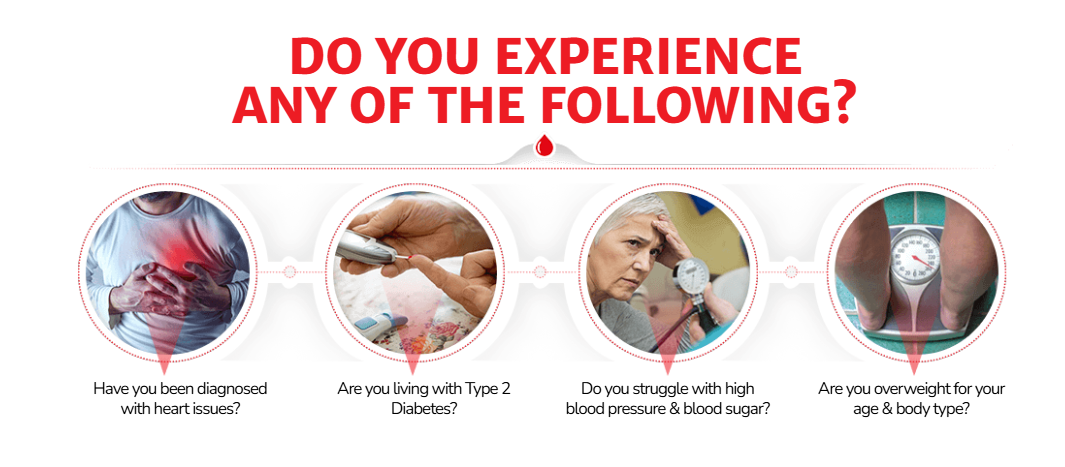 DO YOU EXPERIENCE ANY OF THE FOLLOWING?

Have you been diagnosed with heart issues?

Are you living with Type 2 Diabetes?

Do you struggle with high blood pressure & blood sugar?

Are you overweight for your age & body type?